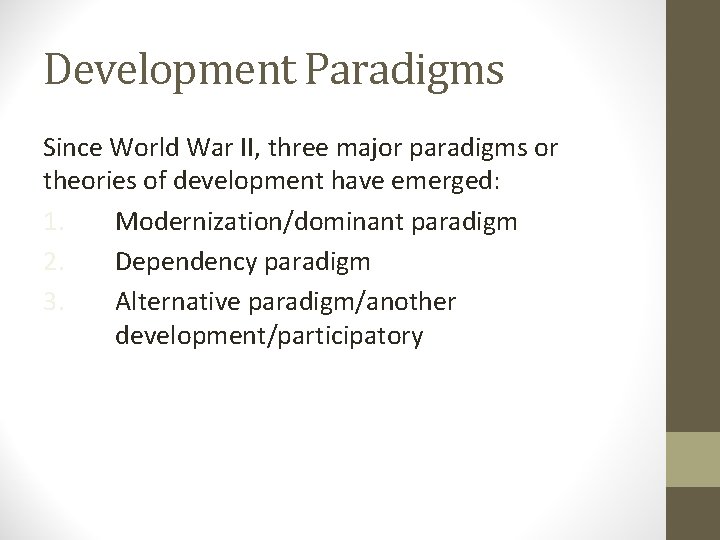 Development Paradigms

Since World War II, three major paradigms or theories of development have emerged:

1. Modernization/dominant paradigm
2. Dependency paradigm
3. Alternative paradigm/another development/participatory